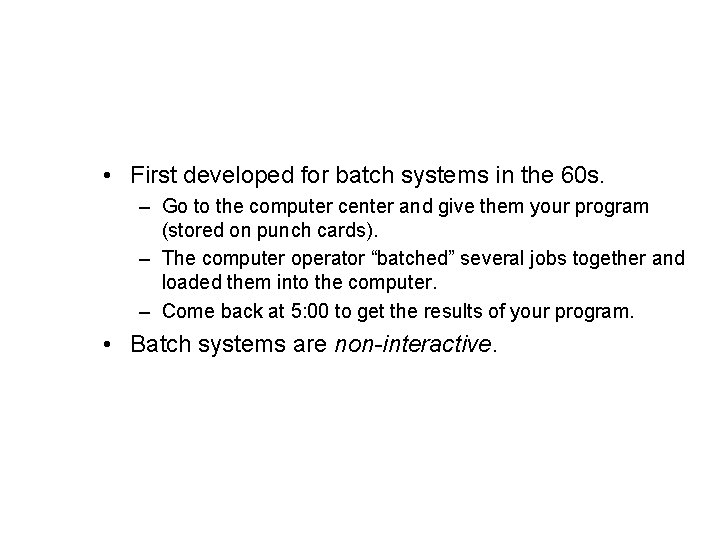 • First developed for batch systems in the 60s.

– Go to the computer center and give them your program (stored on punch cards).

– The computer operator “batched” several jobs together and loaded them into the computer.

– Come back at 5:00 to get the results of your program.

• Batch systems are non-interactive.